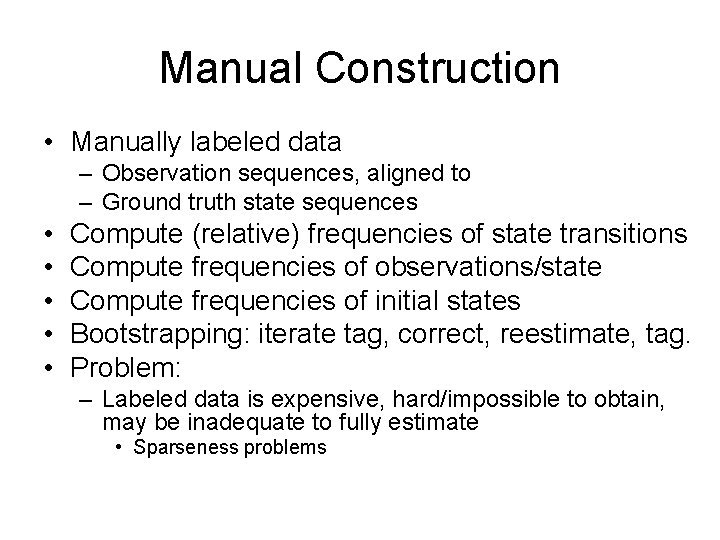 Manual Construction

• Manually labeled data
  – Observation sequences, aligned to
  – Ground truth state sequences
• Compute (relative) frequencies of state transitions
• Compute frequencies of observations/state
• Compute frequencies of initial states
• Bootstrapping: iterate tag, correct, reestimate, tag.
• Problem:
  – Labeled data is expensive, hard/impossible to obtain, may be inadequate to fully estimate
    • Sparseness problems